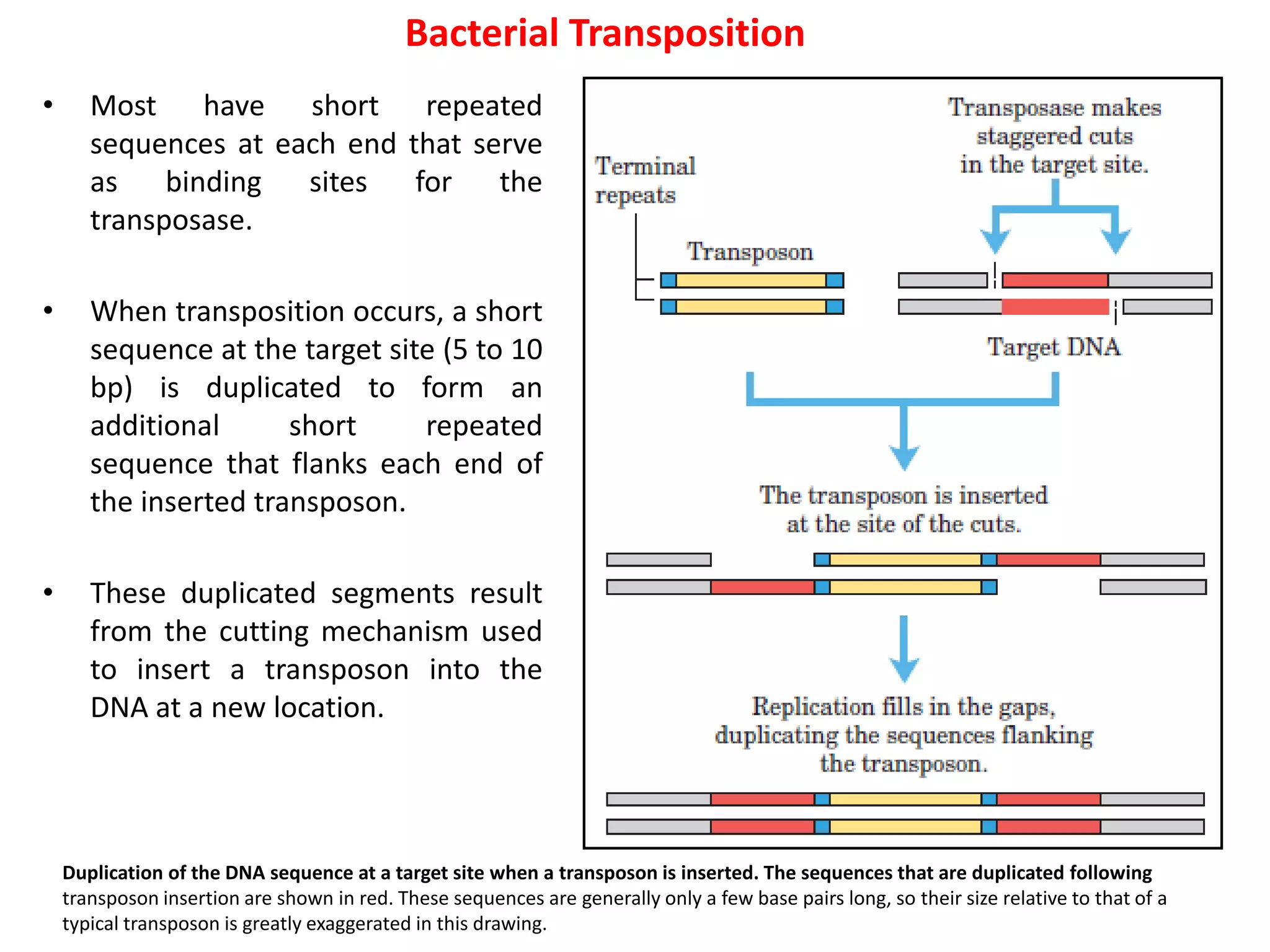 Bacterial Transposition

• Most have short repeated sequences at each end that serve as binding sites for the transposase.

• When transposition occurs, a short sequence at the target site (5 to 10 bp) is duplicated to form an additional short repeated sequence that flanks each end of the inserted transposon.

• These duplicated segments result from the cutting mechanism used to insert a transposon into the DNA at a new location.

Terminal repeats

Transposon

Transposase makes staggered cuts in the target site.

Target DNA

The transposon is inserted at the site of the cuts.

Replication fills in the gaps, duplicating the sequences flanking the transposon.

Duplication of the DNA sequence at a target site when a transposon is inserted. The sequences that are duplicated following transposon insertion are shown in red. These sequences are generally only a few base pairs long, so their size relative to that of a typical transposon is greatly exaggerated in this drawing.